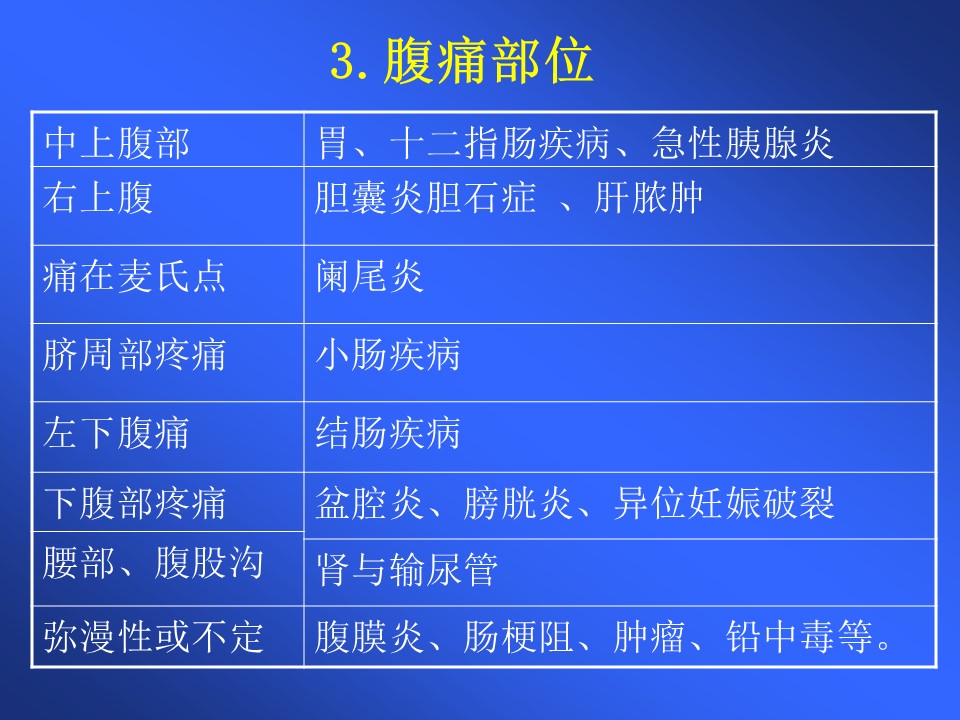 3.腹痛部位

| 中上腹部 | 胃、十二指肠疾病、急性胰腺炎 |
|---|---|
| 右上腹 | 胆囊炎胆石症 、肝脓肿 |
| 痛在麦氏点 | 阑尾炎 |
| 脐周部疼痛 | 小肠疾病 |
| 左下腹痛 | 结肠疾病 |
| 下腹部疼痛 | 盆腔炎、膀胱炎、异位妊娠破裂 |
| 腰部、腹股沟 | 肾与输尿管 |
| 弥漫性或不定 | 腹膜炎、肠梗阻、肿瘤、铅中毒等。 |